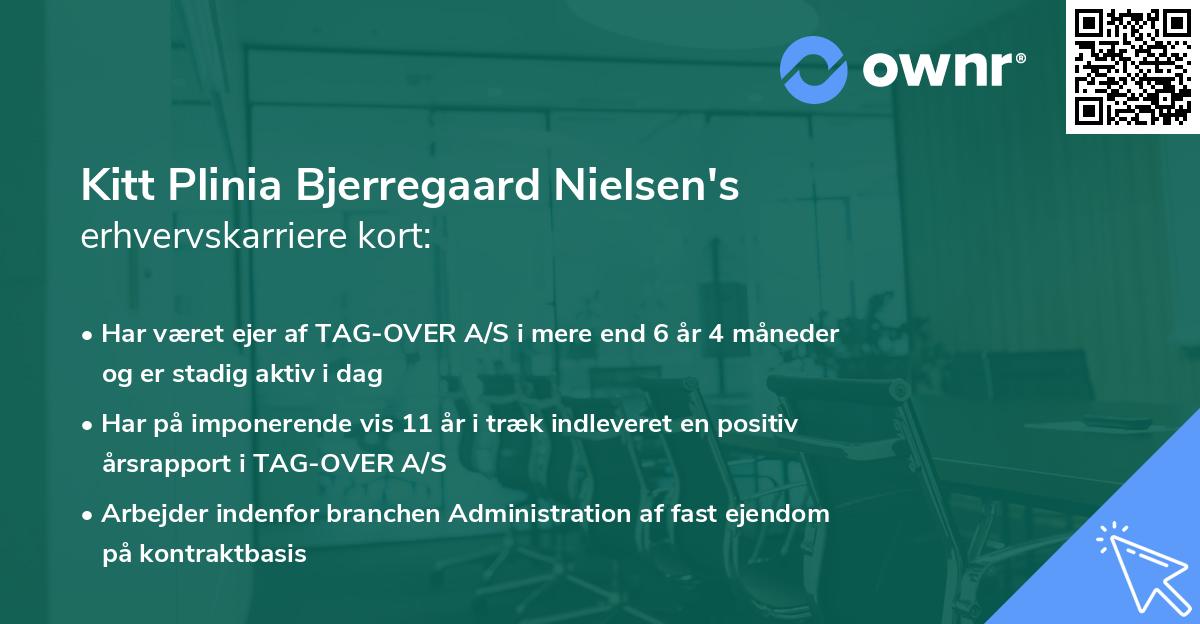 ownr®

Kitt Plinia Bjerregaard Nielsen's erhvervskarriere kort:

• Har været ejer af TAG-OVER A/S i mere end 6 år 4 måneder og er stadig aktiv i dag

• Har på imponerende vis 11 år i træk indleveret en positiv årsrapport i TAG-OVER A/S

• Arbejder indenfor branchen Administration af fast ejendom på kontraktbasis